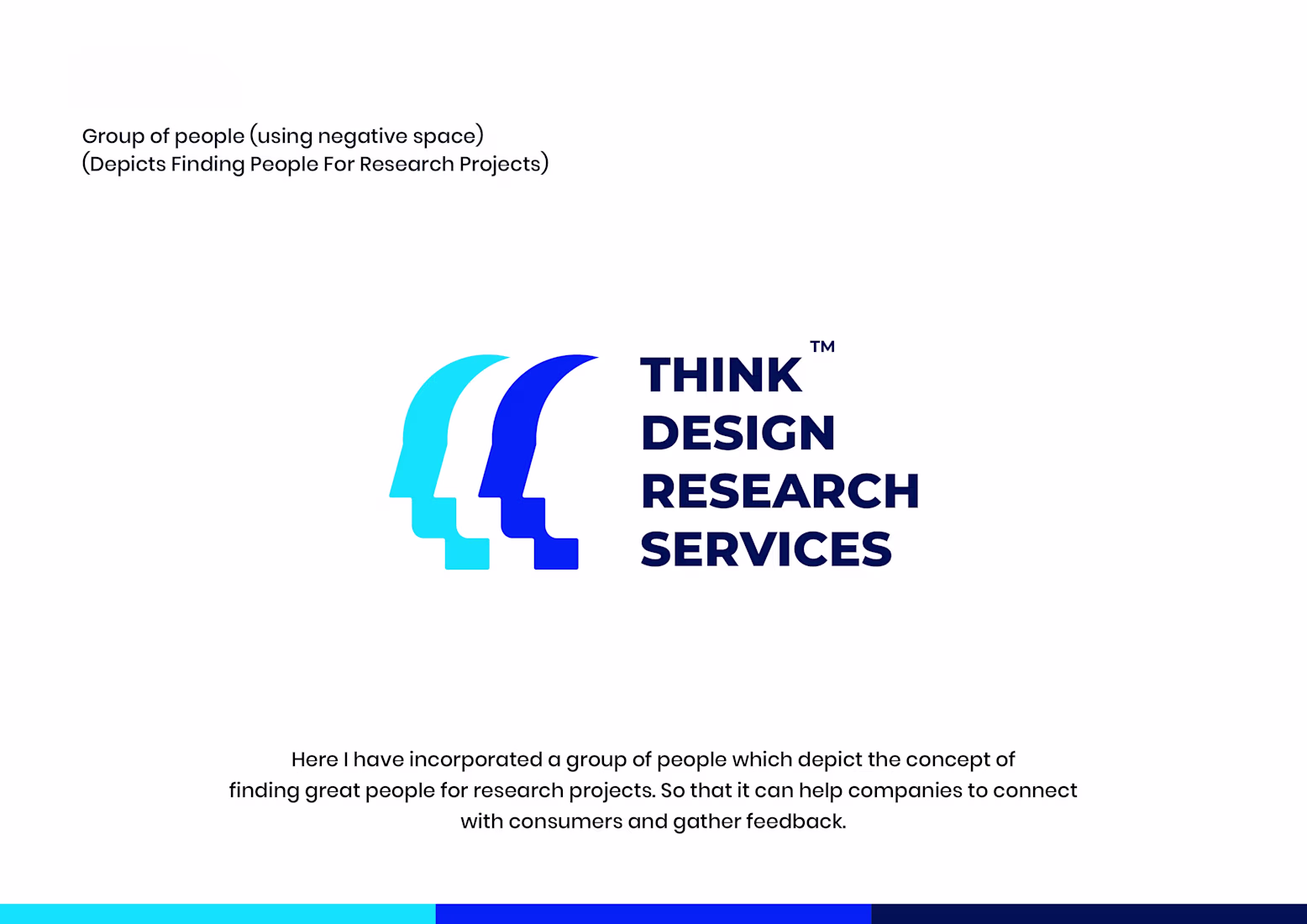 Group of people (using negative space)
(Depicts Finding People For Research Projects)

THINK™
DESIGN
RESEARCH
SERVICES

Here I have incorporated a group of people which depict the concept of finding great people for research projects. So that it can help companies to connect with consumers and gather feedback.